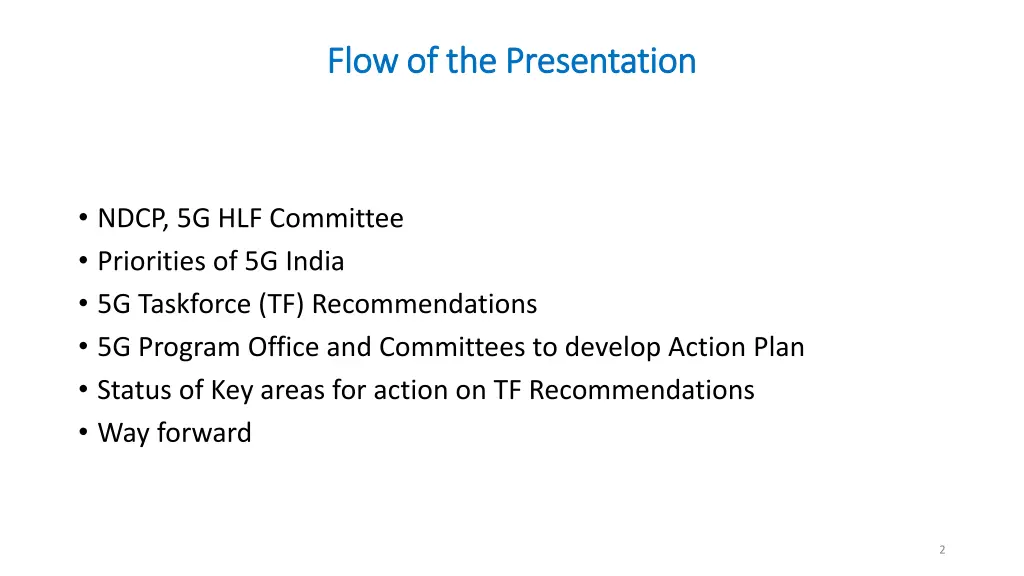 Flow of the Presentation

• NDCP, 5G HLF Committee
• Priorities of 5G India
• 5G Taskforce (TF) Recommendations
• 5G Program Office and Committees to develop Action Plan
• Status of Key areas for action on TF Recommendations
• Way forward

2